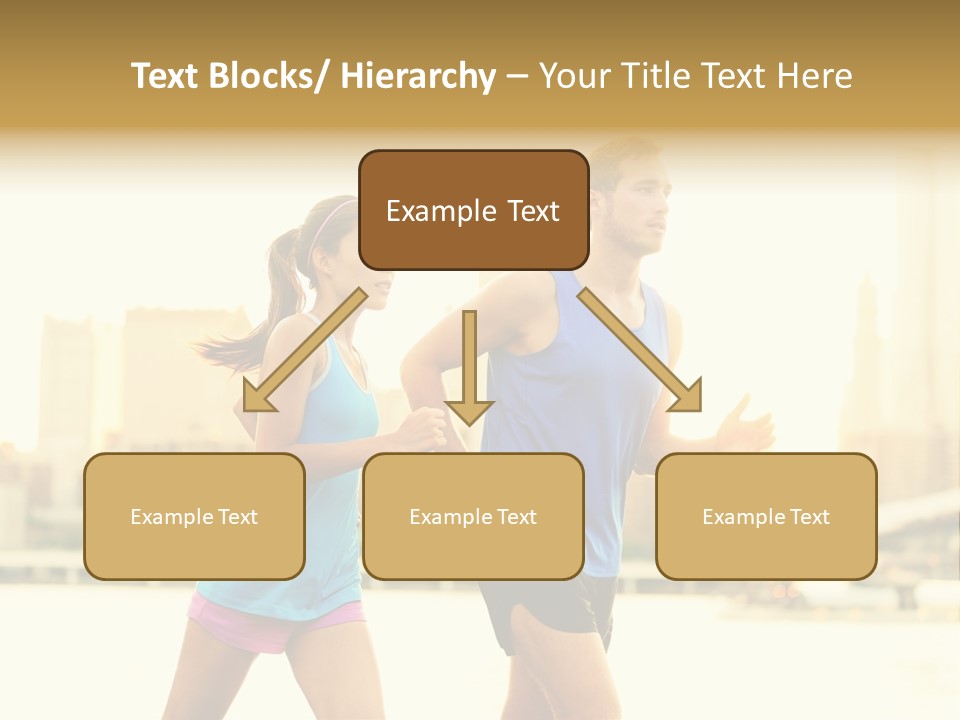 Text Blocks/ Hierarchy – Your Title Text Here

Example Text

Example Text

Example Text

Example Text